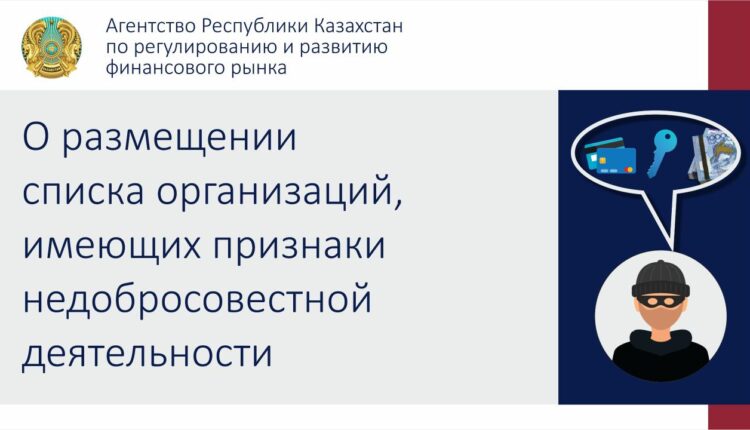 Агентство Республики Казахстан по регулированию и развитию финансового рынка

О размещении списка организаций, имеющих признаки недобросовестной деятельности